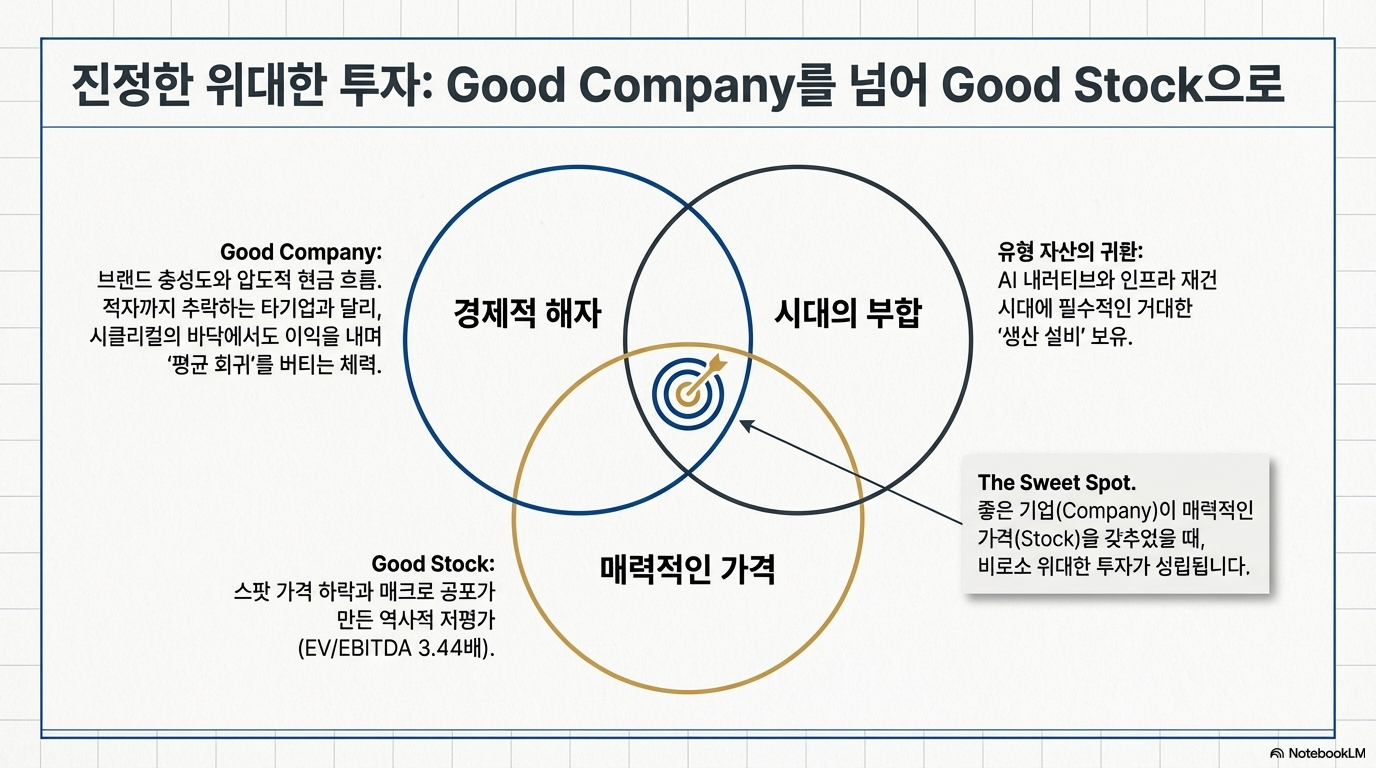 진정한 위대한 투자: Good Company를 넘어 Good Stock으로

Good Company:
브랜드 충성도와 압도적 현금 흐름. 적자까지 추락하는 타기업과 달리, 시클리컬의 바닥에서도 이익을 내며 '평균 회귀'를 버티는 체력.

경제적 해자

시대의 부합

유형 자산의 귀환:
AI 내러티브와 인프라 재건 시대에 필수적인 거대한 '생산 설비' 보유.

매력적인 가격

Good Stock:
스팟 가격 하락과 매크로 공포가 만든 역사적 저평가 (EV/EBITDA 3.44배).

The Sweet Spot.
좋은 기업(Company)이 매력적인 가격(Stock)을 갖추었을 때, 비로소 위대한 투자가 성립됩니다.

NotebookLM